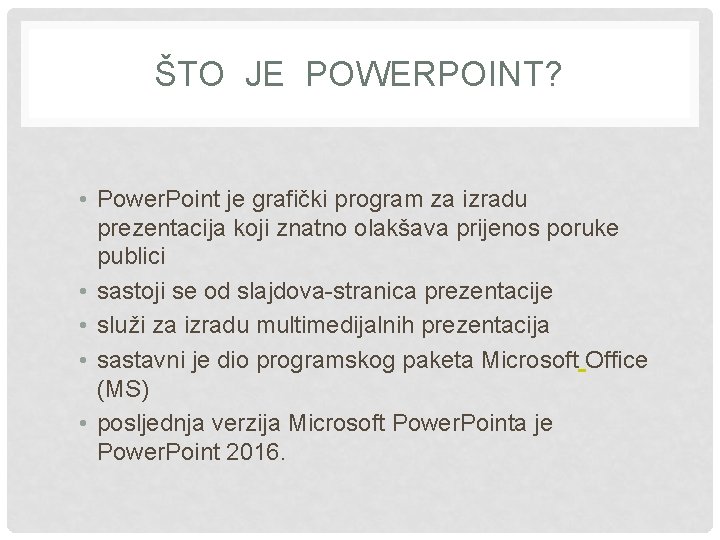 ŠTO JE POWERPOINT?

• PowerPoint je grafički program za izradu prezentacija koji znatno olakšava prijenos poruke publici
• sastoji se od slajdova-stranica prezentacije
• služi za izradu multimedijalnih prezentacija
• sastavni je dio programskog paketa Microsoft Office (MS)
• posljednja verzija Microsoft PowerPointa je PowerPoint 2016.